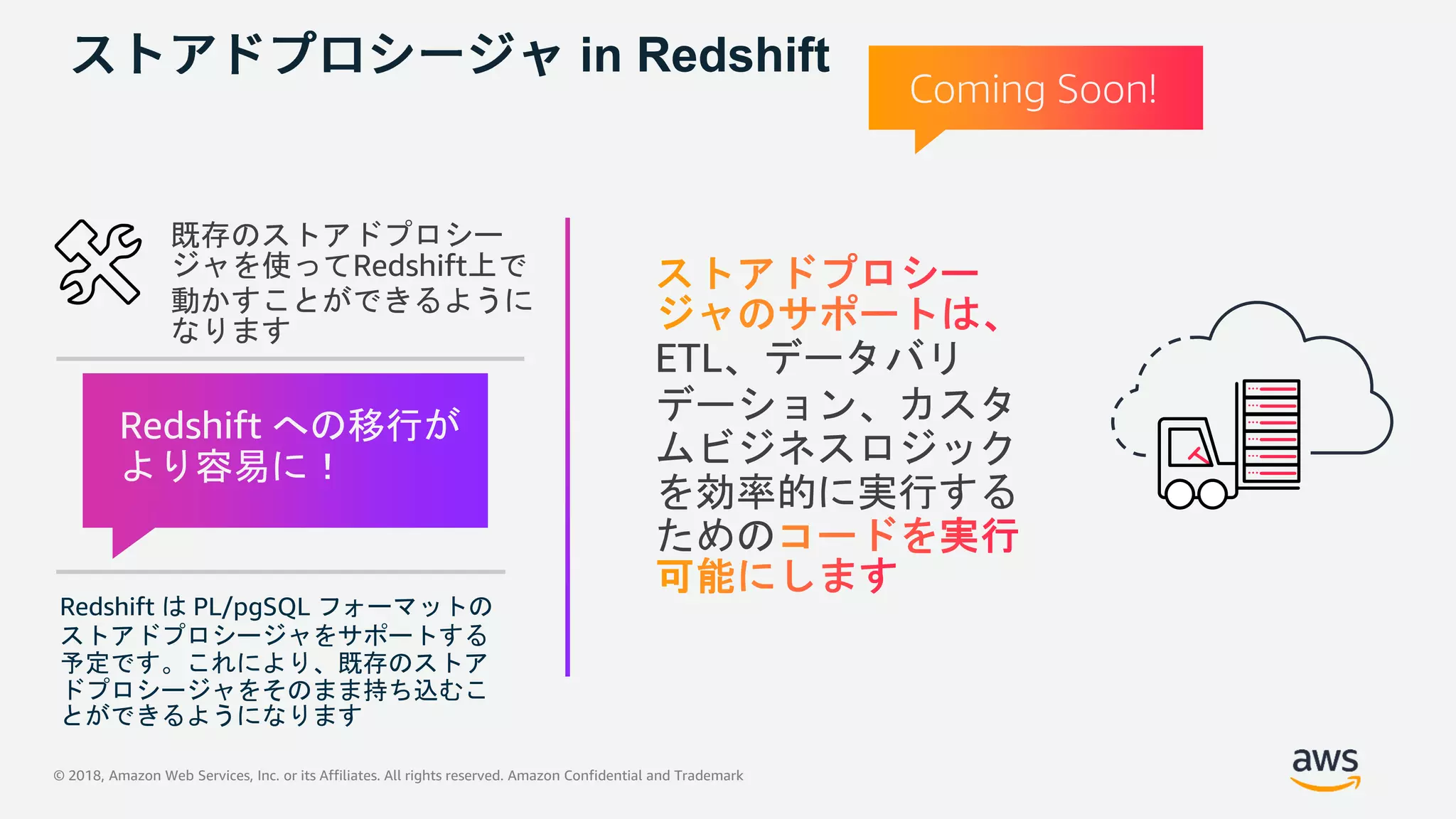 ストアドプロシージャ in Redshift

Coming Soon!

既存のストアドプロシージャを使ってRedshift上で動かすことができるようになります

Redshift への移行がより容易に！

Redshift は PL/pgSQL フォーマットのストアドプロシージャをサポートする予定です。これにより、既存のストアドプロシージャをそのまま持ち込むことができるようになります

ストアドプロシージャのサポートは、ETL、データバリデーション、カスタムビジネスロジックを効率的に実行するためのコードを実行可能にします

© 2018, Amazon Web Services, Inc. or its Affiliates. All rights reserved. Amazon Confidential and Trademark

aws